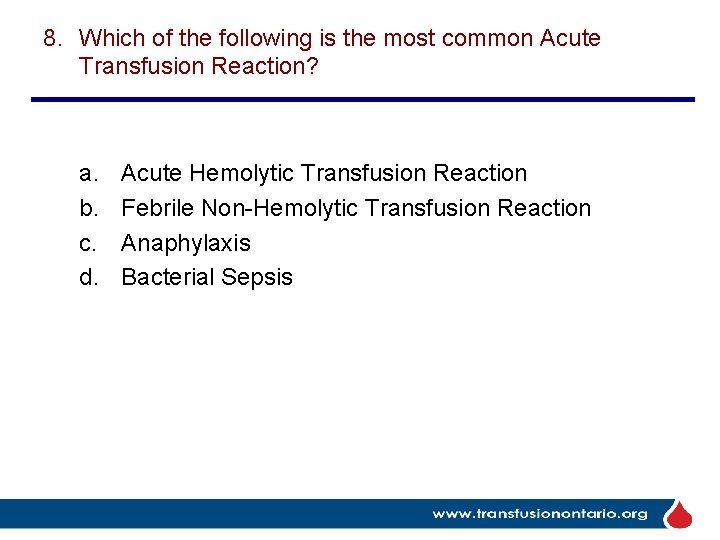 8. Which of the following is the most common Acute Transfusion Reaction?

a. Acute Hemolytic Transfusion Reaction
b. Febrile Non-Hemolytic Transfusion Reaction
c. Anaphylaxis
d. Bacterial Sepsis

www.transfusionontario.org